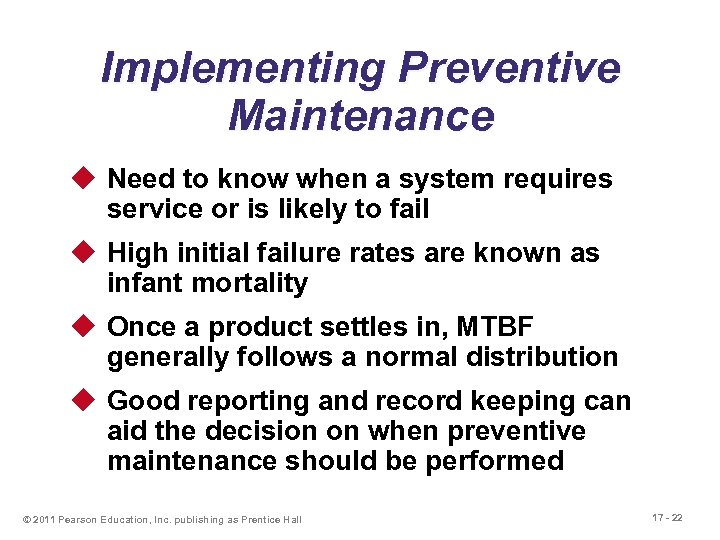 Implementing Preventive Maintenance

◆ Need to know when a system requires service or is likely to fail

◆ High initial failure rates are known as infant mortality

◆ Once a product settles in, MTBF generally follows a normal distribution

◆ Good reporting and record keeping can aid the decision on when preventive maintenance should be performed

© 2011 Pearson Education, Inc. publishing as Prentice Hall

17 - 22